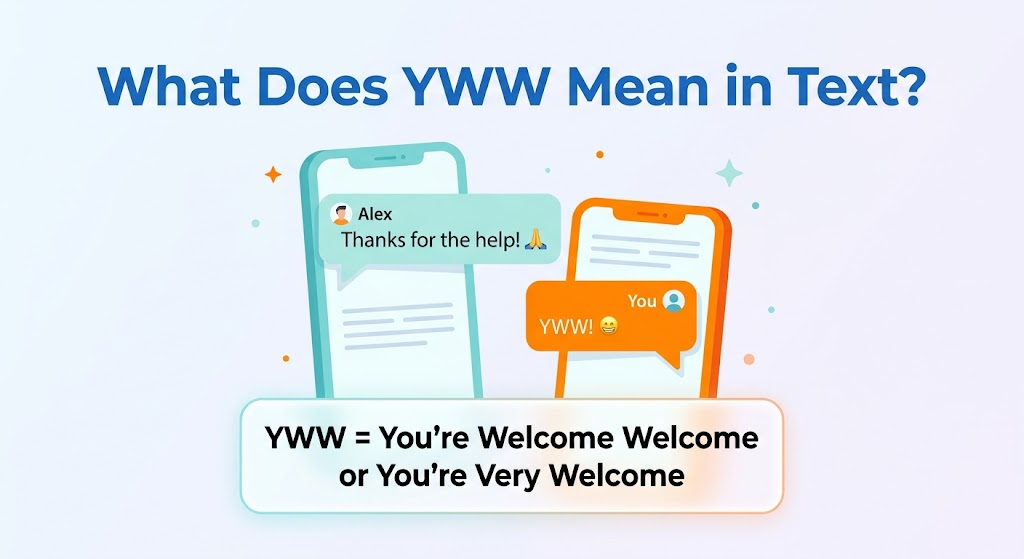 What Does YWW Mean in Text?

Alex
Thanks for the help! 🙏

You
YWW! 😁

YWW = You're Welcome Welcome or You're Very Welcome